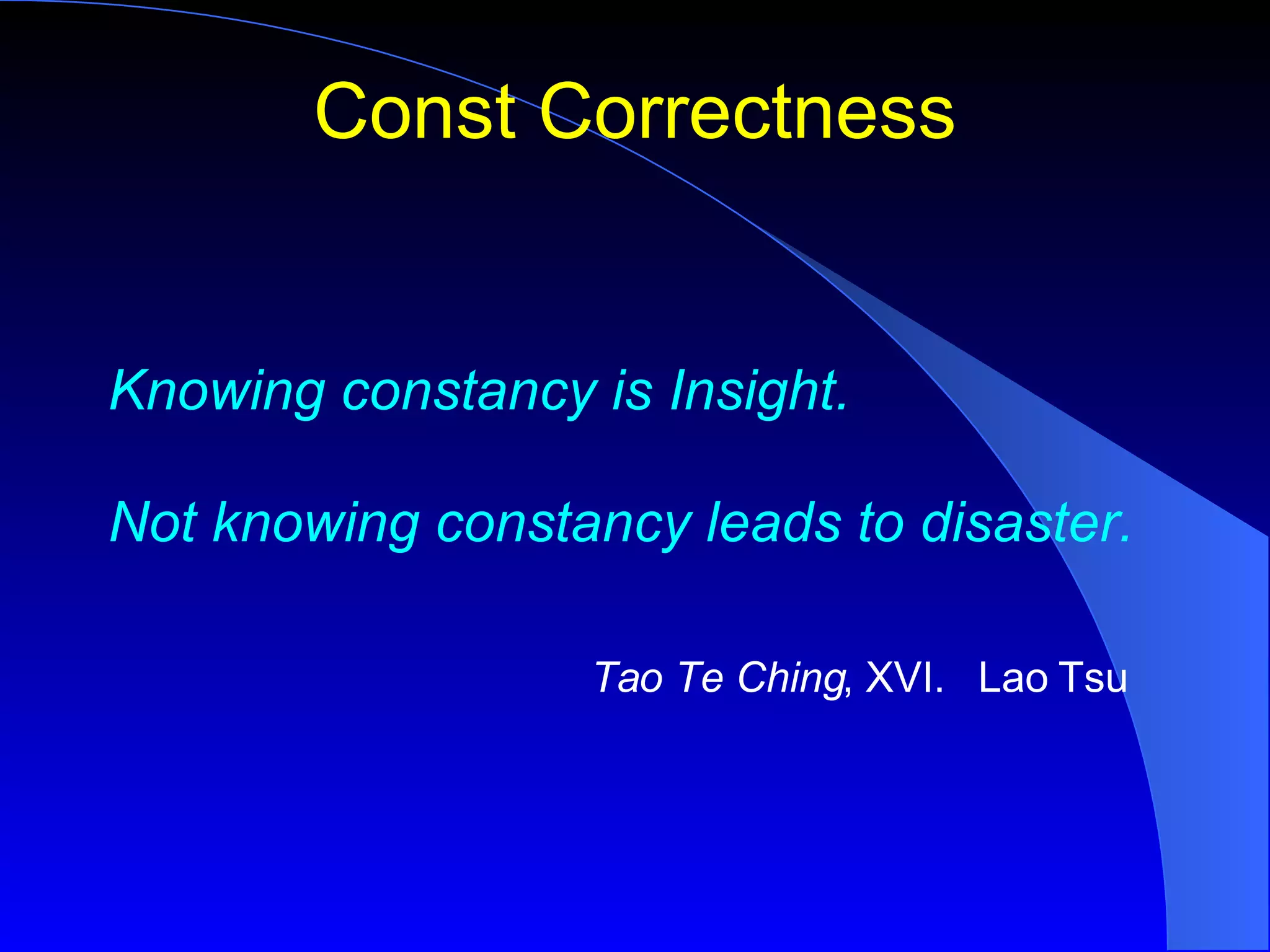 Const Correctness

Knowing constancy is Insight.

Not knowing constancy leads to disaster.

Tao Te Ching, XVI. Lao Tsu